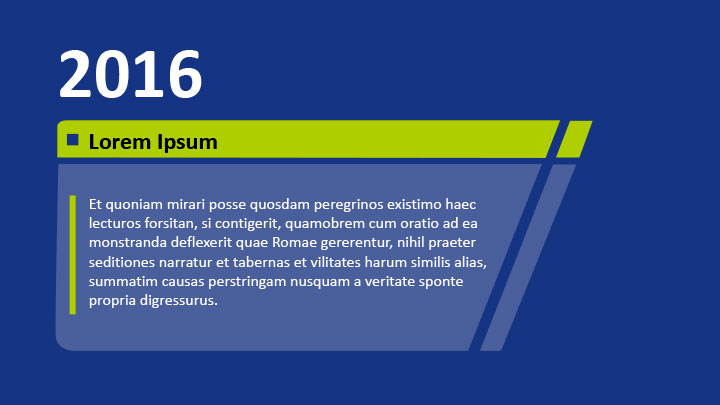 2016

Lorem Ipsum

Et quoniam mirari posse quosdam peregrinos existimo haec lecturos forsitan, si contigerit, quamobrem cum oratio ad ea monstranda deflexerit quae Romae gererentur, nihil praeter seditiones narratur et tabernas et vilitates harum similis alias, summatim causas perstringam nusquam a veritate sponte propria digressurus.